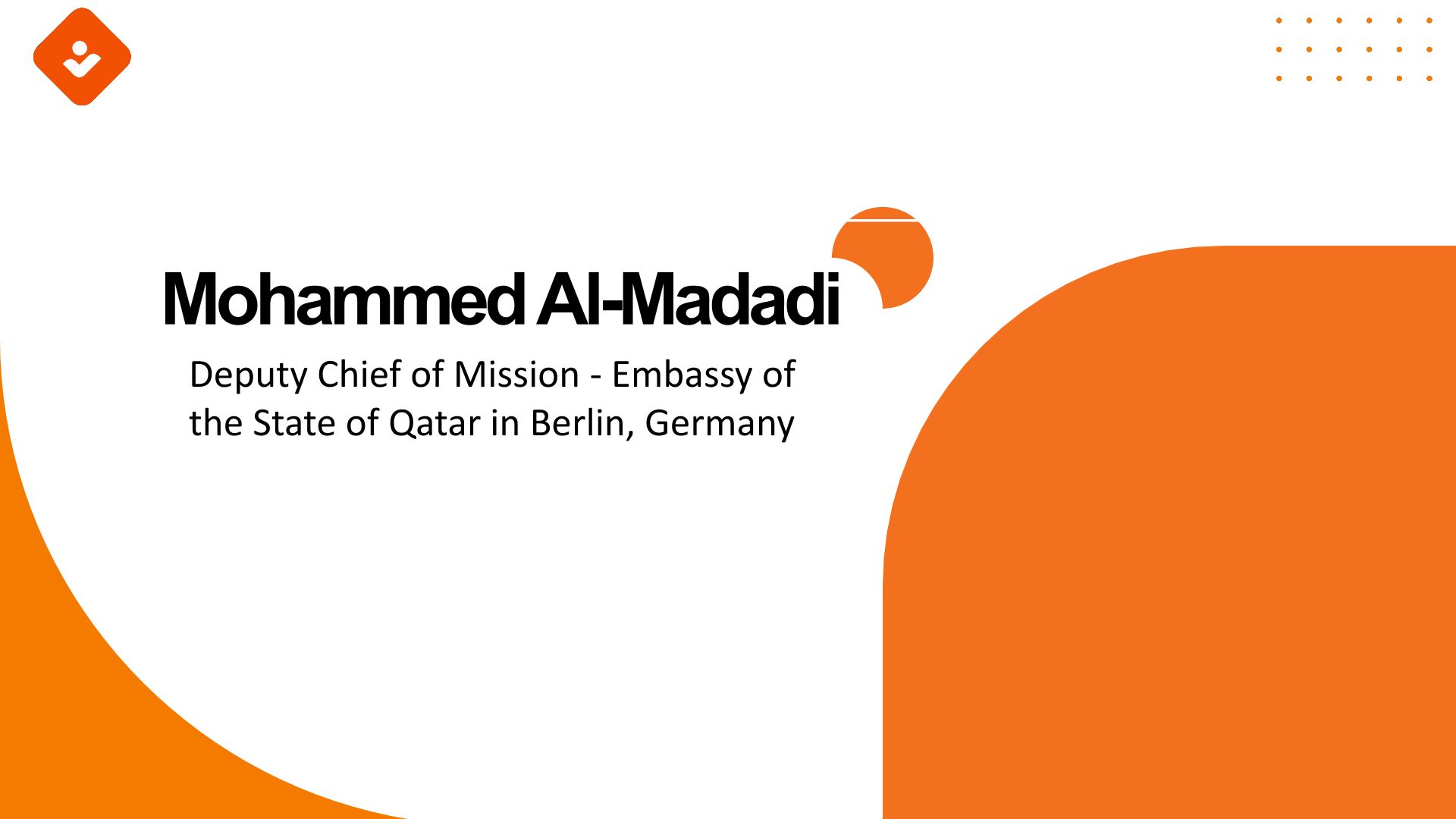 Mohammed Al-Madadi

Deputy Chief of Mission - Embassy of the State of Qatar in Berlin, Germany